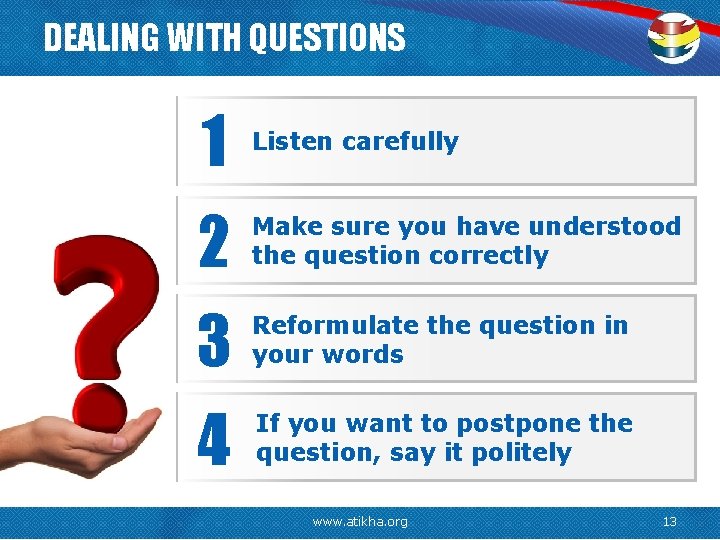 DEALING WITH QUESTIONS

1 Listen carefully

2 Make sure you have understood the question correctly

3 Reformulate the question in your words

4 If you want to postpone the question, say it politely

www.atikha.org

13